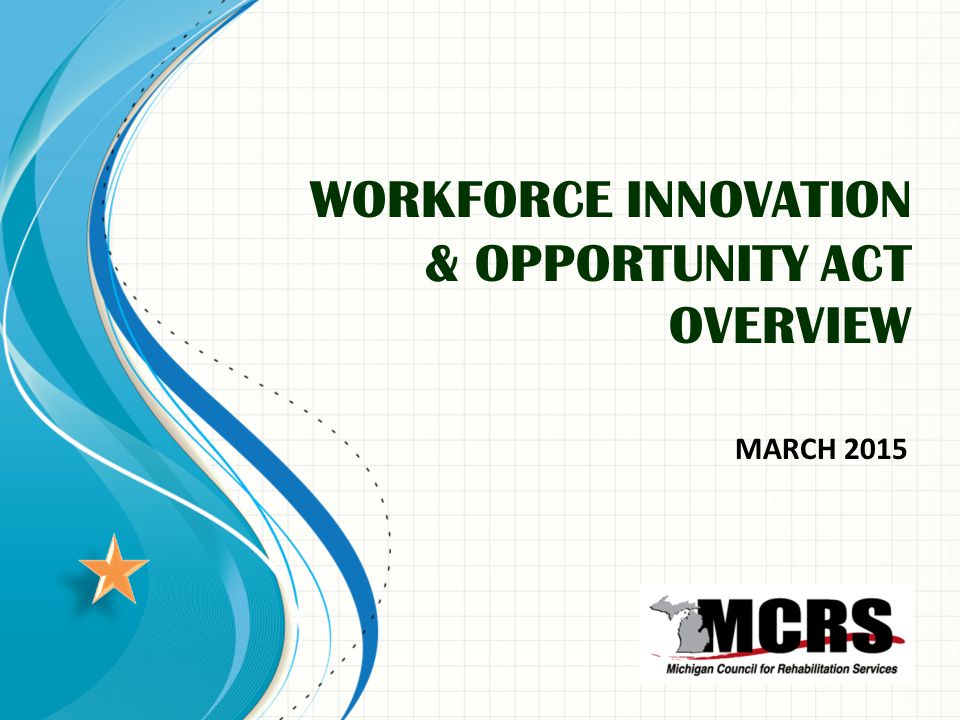 WORKFORCE INNOVATION & OPPORTUNITY ACT OVERVIEW

MARCH 2015

MCRS
Michigan Council for Rehabilitation Services